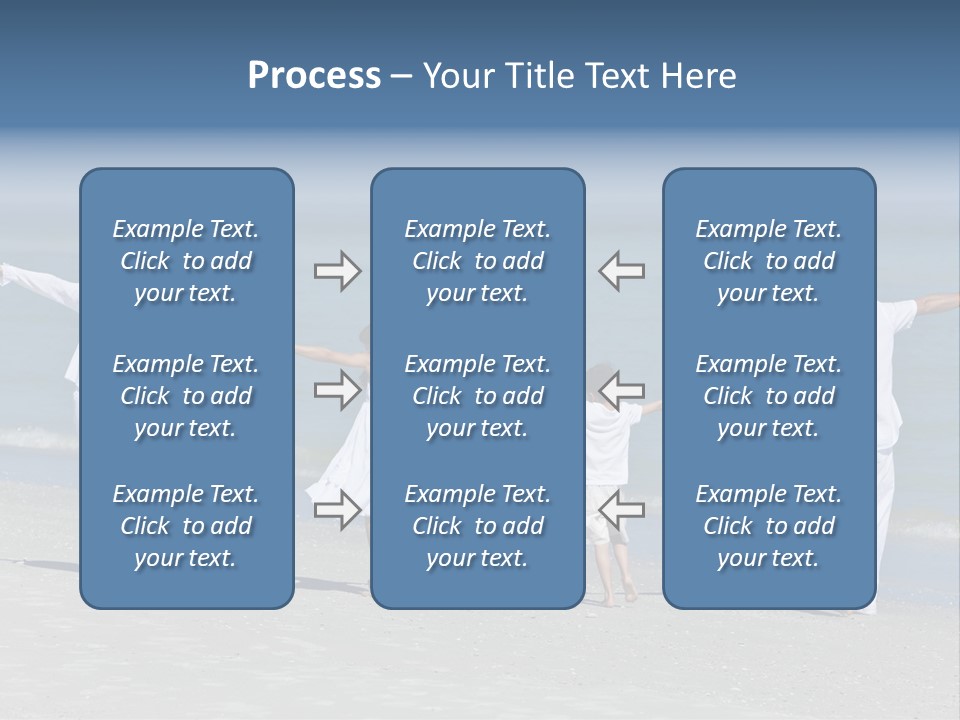 Process – Your Title Text Here

Example Text. Click to add your text.

Example Text. Click to add your text.

Example Text. Click to add your text.

Example Text. Click to add your text.

Example Text. Click to add your text.

Example Text. Click to add your text.

Example Text. Click to add your text.

Example Text. Click to add your text.

Example Text. Click to add your text.